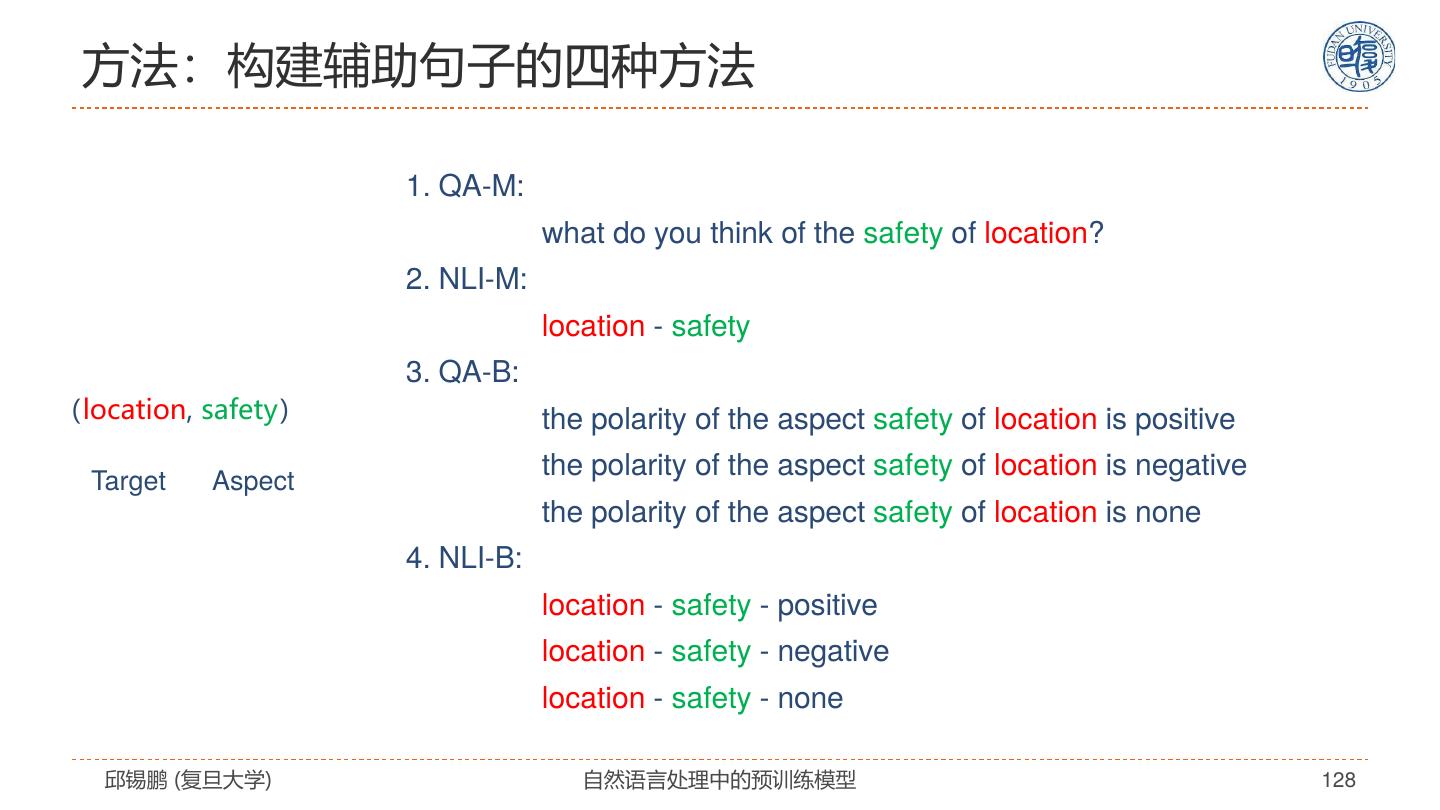 方法：构建辅助句子的四种方法

FUDAN UNIVERSITY 1905

(location, safety)

Target Aspect

1. QA-M:

what do you think of the safety of location?

2. NLI-M:

location - safety

3. QA-B:

the polarity of the aspect safety of location is positive

the polarity of the aspect safety of location is negative

the polarity of the aspect safety of location is none

4. NLI-B:

location - safety - positive

location - safety - negative

location - safety - none

邱锡鹏 (复旦大学) 自然语言处理中的预训练模型 128